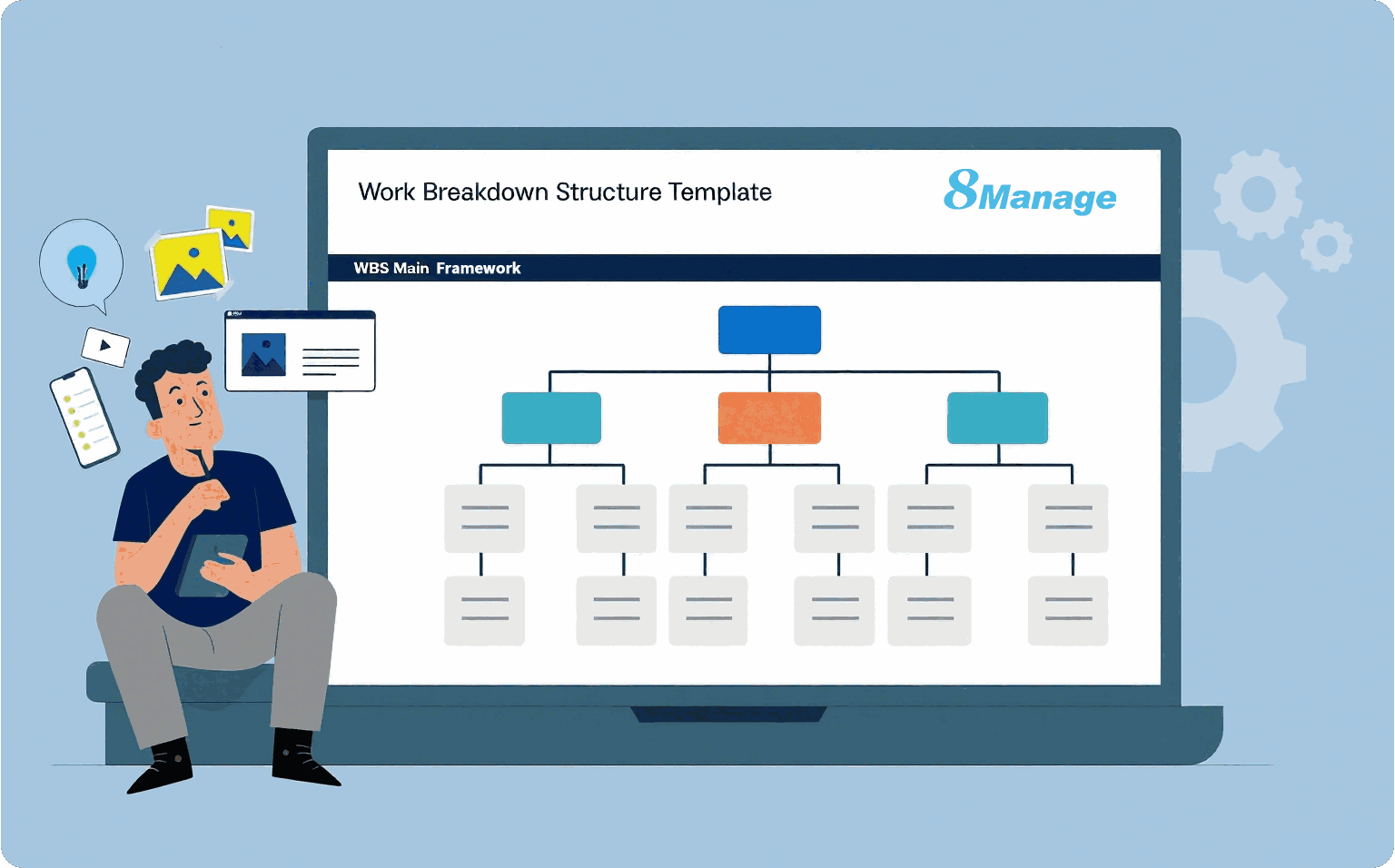 Work Breakdown Structure Template

8Manage

WBS Main Framework